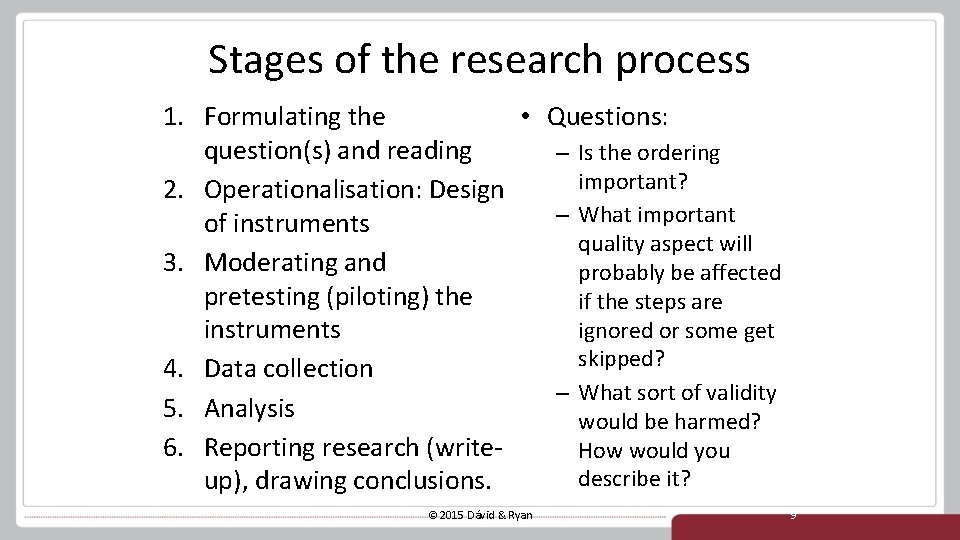 Stages of the research process

1. Formulating the question(s) and reading
2. Operationalisation: Design of instruments
3. Moderating and pretesting (piloting) the instruments
4. Data collection
5. Analysis
6. Reporting research (write-up), drawing conclusions.

• Questions:
– Is the ordering important?
– What important quality aspect will probably be affected if the steps are ignored or some get skipped?
– What sort of validity would be harmed? How would you describe it?

© 2015 Dávid & Ryan

9